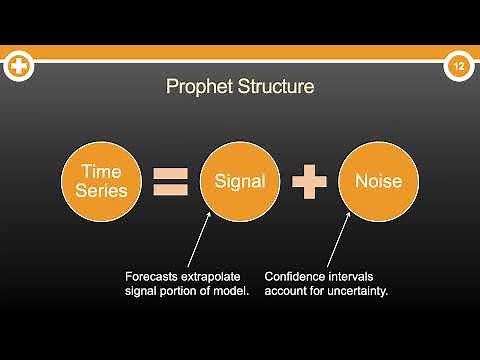 12

Prophet Structure

Time Series = Signal + Noise

Forecasts extrapolate signal portion of model.

Confidence intervals account for uncertainty.